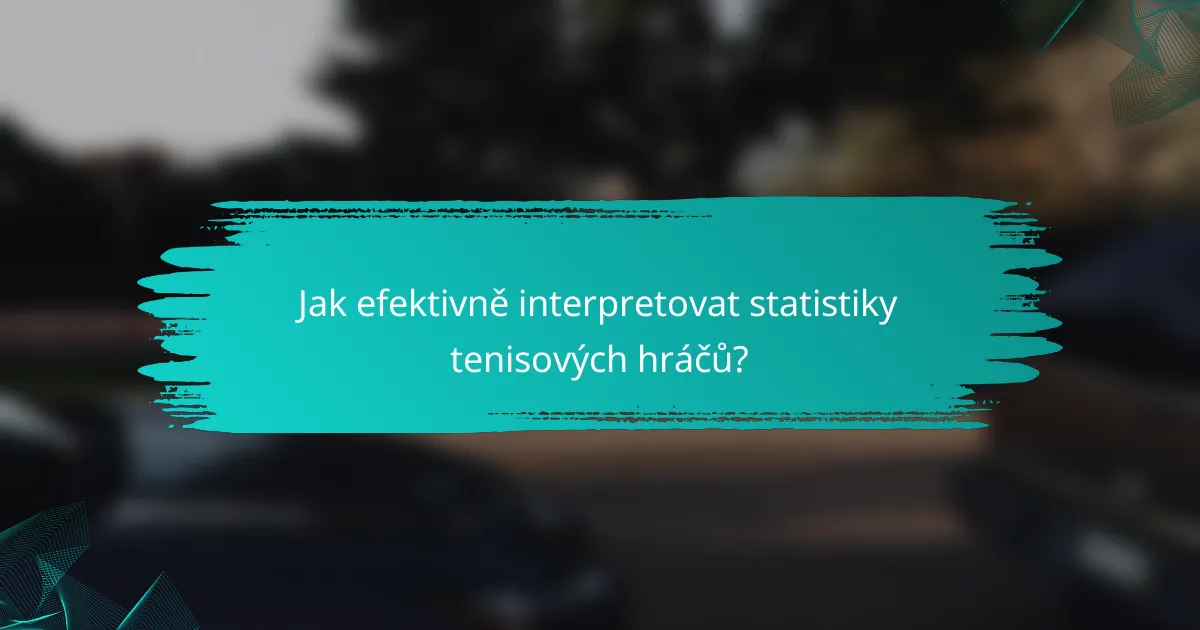 Jak efektivně interpretovat statistiky tenisových hráčů?